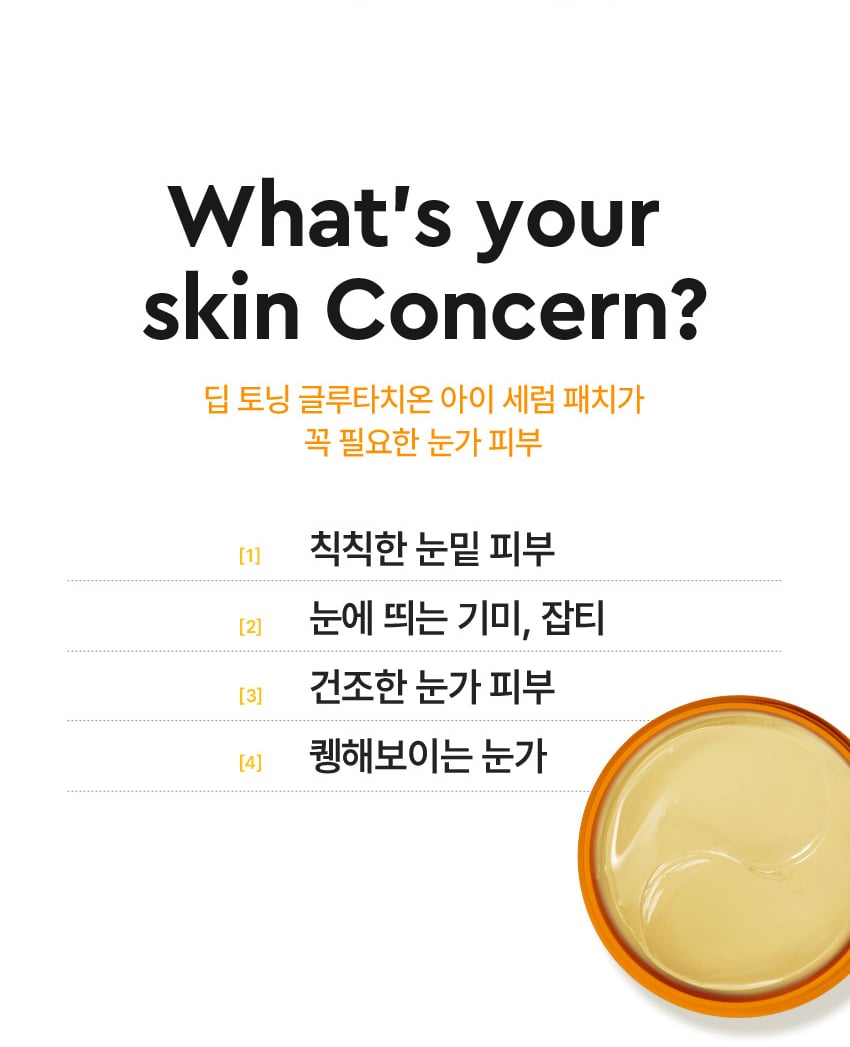 What's your skin Concern?

딥 토닝 글루타치온 아이 세럼 패치가
꼭 필요한 눈가 피부

[1] 칙칙한 눈밑 피부

[2] 눈에 띄는 기미, 잡티

[3] 건조한 눈가 피부

[4] 퀭해보이는 눈가